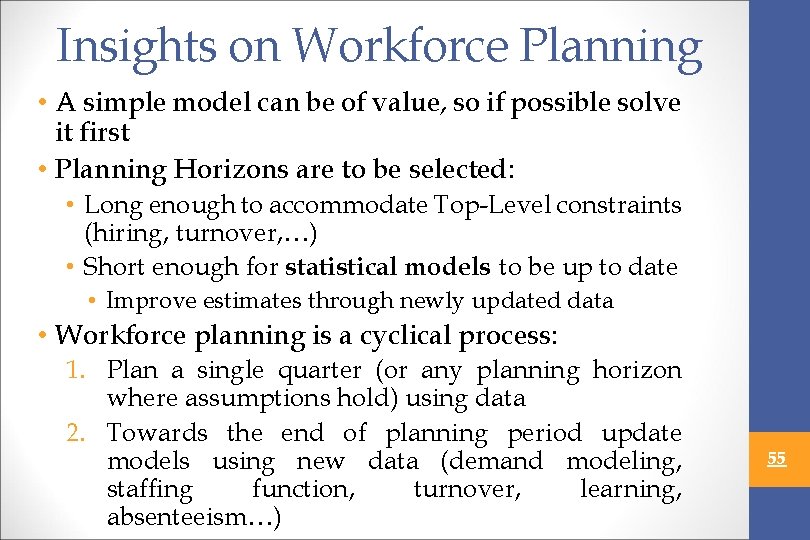 Insights on Workforce Planning

• A simple model can be of value, so if possible solve it first

• Planning Horizons are to be selected:

• Long enough to accommodate Top-Level constraints (hiring, turnover,…)

• Short enough for statistical models to be up to date

• Improve estimates through newly updated data

• Workforce planning is a cyclical process:

1. Plan a single quarter (or any planning horizon where assumptions hold) using data

2. Towards the end of planning period update models using new data (demand modeling, staffing function, turnover, learning, absenteeism…)

55